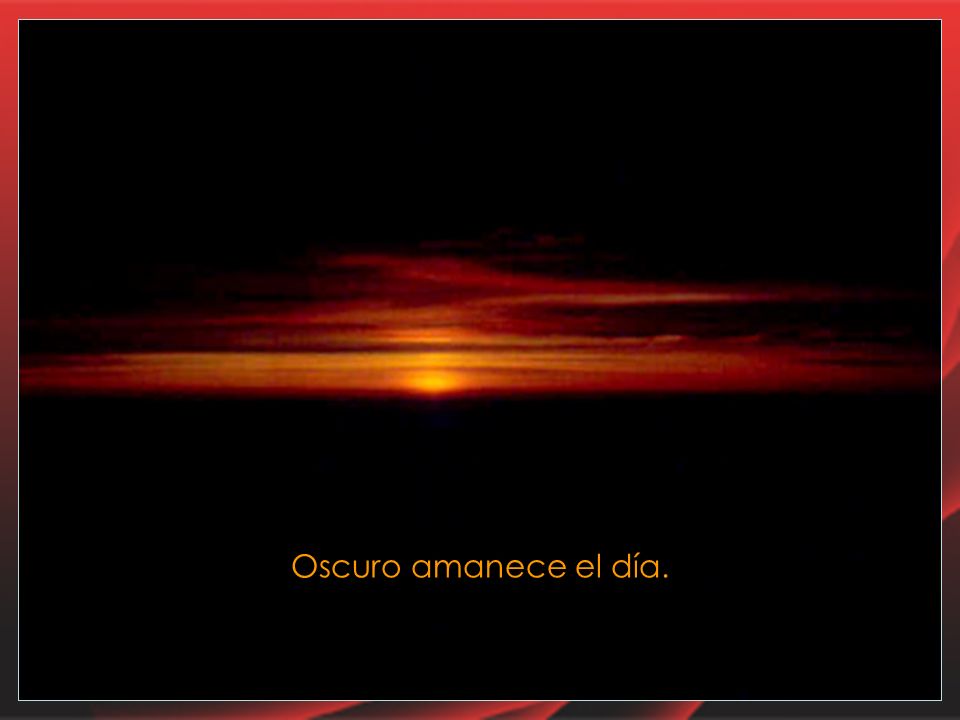 Oscuro amanece el día.